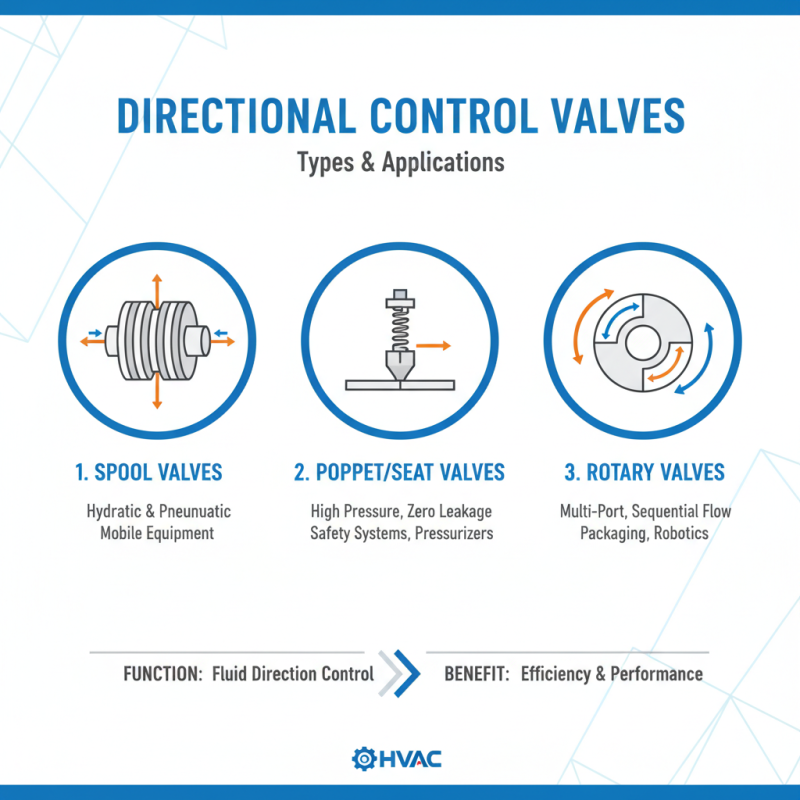 DIRECTIONAL CONTROL VALVES

Types & Applications

1. SPOOL VALVES

Hydratic & Pneunuatic
Mobile Equipment

2. POPPET/SEAT VALVES

High Pressure, Zero Leakage
Safety Systems, Pressurizers

3. ROTARY VALVES

Multi-Port, Sequential Flow
Packaging, Robotics

FUNCTION: Fluid Direction Control

BENEFIT: Efficiency & Performance

HVAC